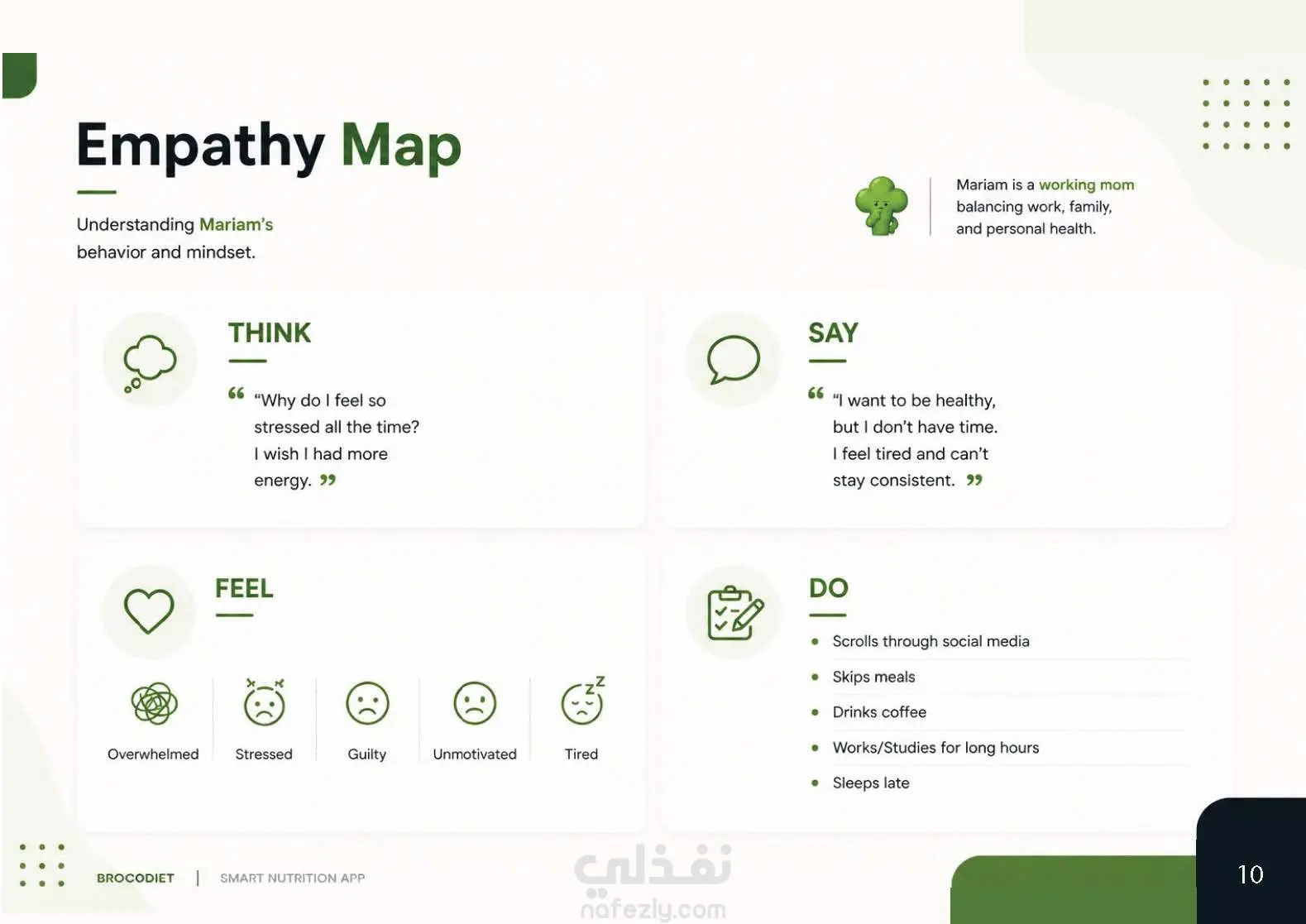 Empathy Map

Understanding Mariam's behavior and mindset.

Mariam is a working mom balancing work, family, and personal health.

THINK

"Why do I feel so stressed all the time? I wish I had more energy.

SAY

"I want to be healthy, but I don't have time. I feel tired and can't stay consistent.

FEEL

Overwhelmed

Stressed

Guilty

Unmotivated

Tired

DO

• Scrolls through social media
• Skips meals
• Drinks coffee
• Works/Studies for long hours
• Sleeps late

BROCODIET | SMART NUTRITION APP

10

نفذلي
nafezly.com